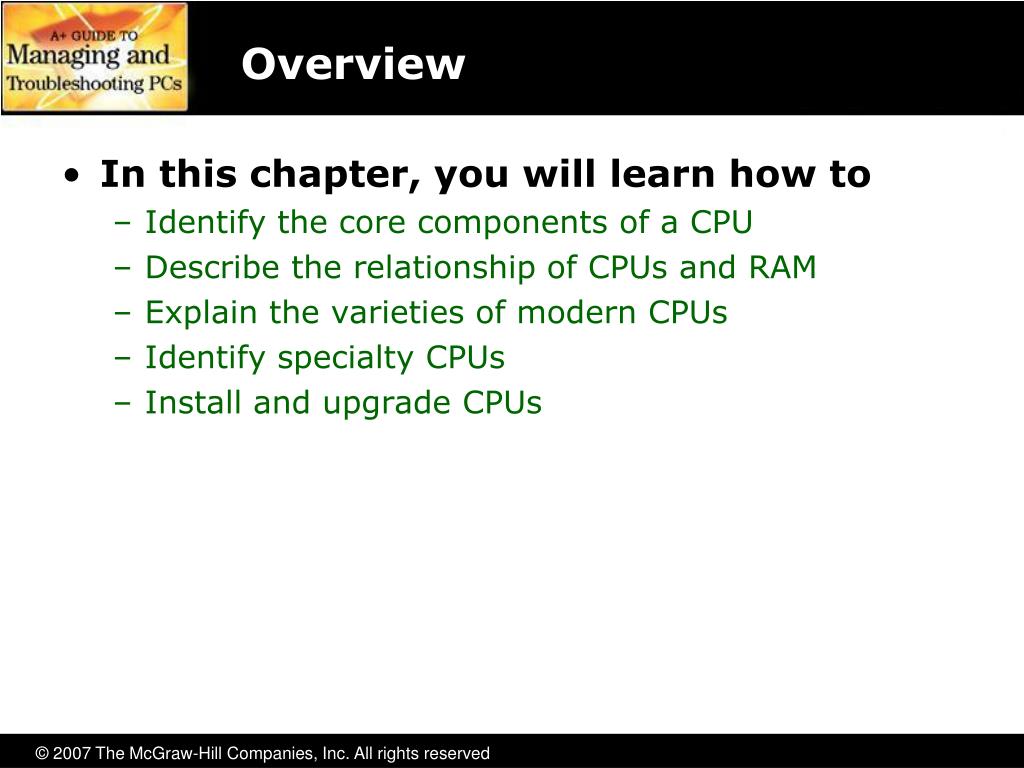 A+ GUIDE TO
Managing and
Troubleshooting PCs

Overview

• In this chapter, you will learn how to
– Identify the core components of a CPU
– Describe the relationship of CPUs and RAM
– Explain the varieties of modern CPUs
– Identify specialty CPUs
– Install and upgrade CPUs

© 2007 The McGraw-Hill Companies, Inc. All rights reserved